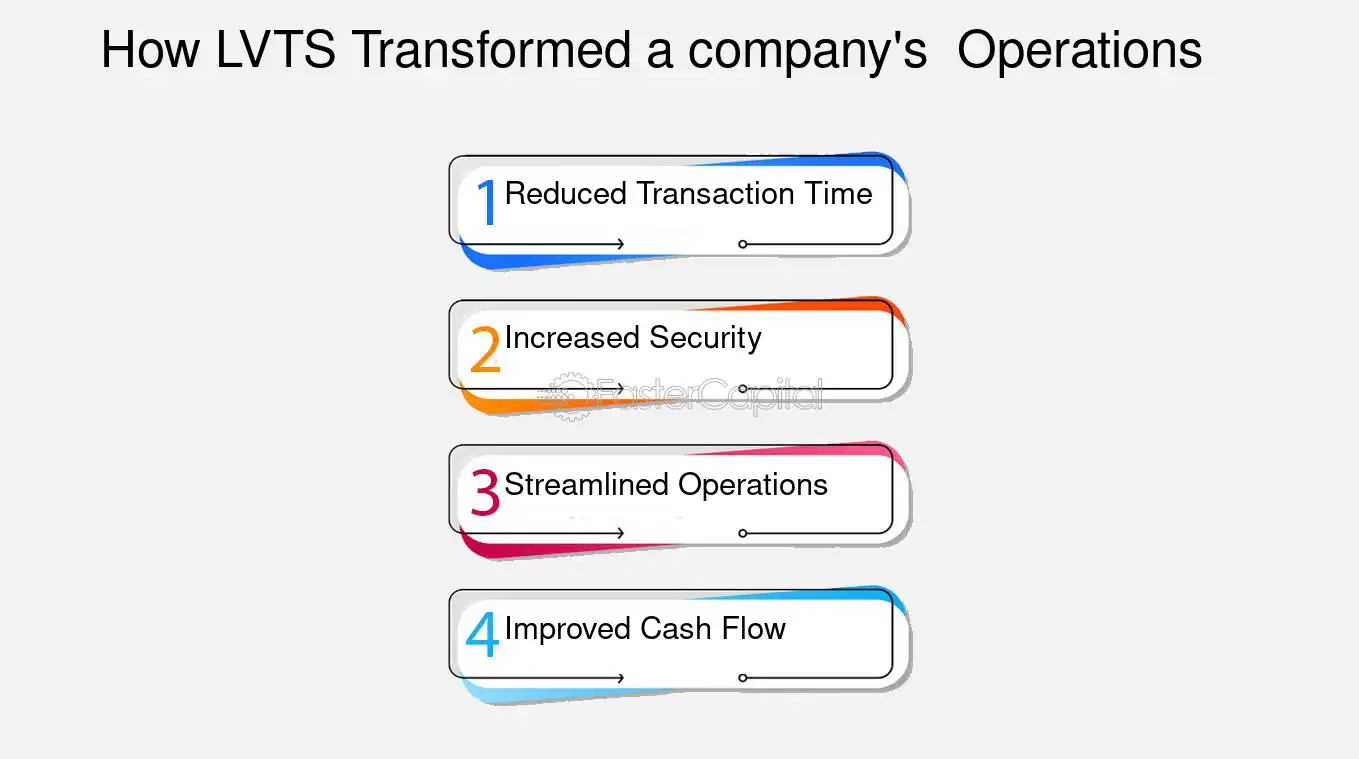 How LVTS Transformed a company's  Operations

1 Reduced Transaction Time

2 Increased Security

FasterCapital

3 Streamlined Operations

4 Improved Cash Flow